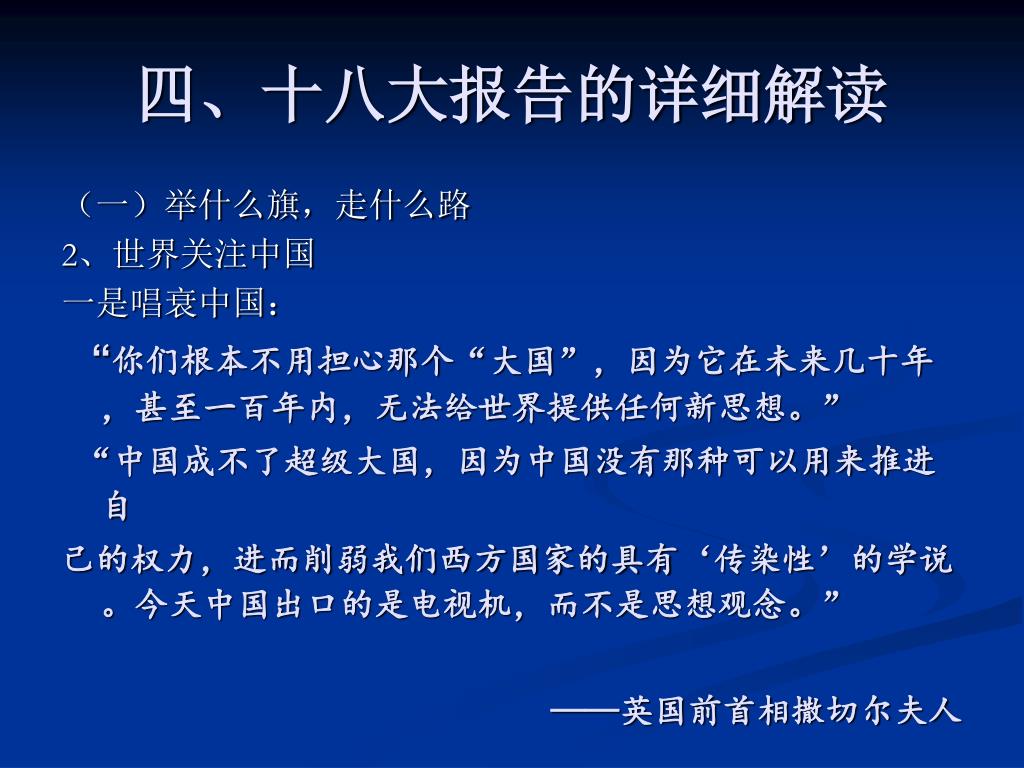 四、十八大报告的详细解读

（一）举什么旗，走什么路

2、世界关注中国

一是唱衰中国：

“你们根本不用担心那个“大国”，因为它在未来几十年，甚至一百年内，无法给世界提供任何新思想。”

“中国成不了超级大国，因为中国没有那种可以用来推进自

己的权力，进而削弱我们西方国家的具有‘传染性’的学说。今天中国出口的是电视机，而不是思想观念。”

——英国前首相撒切尔夫人